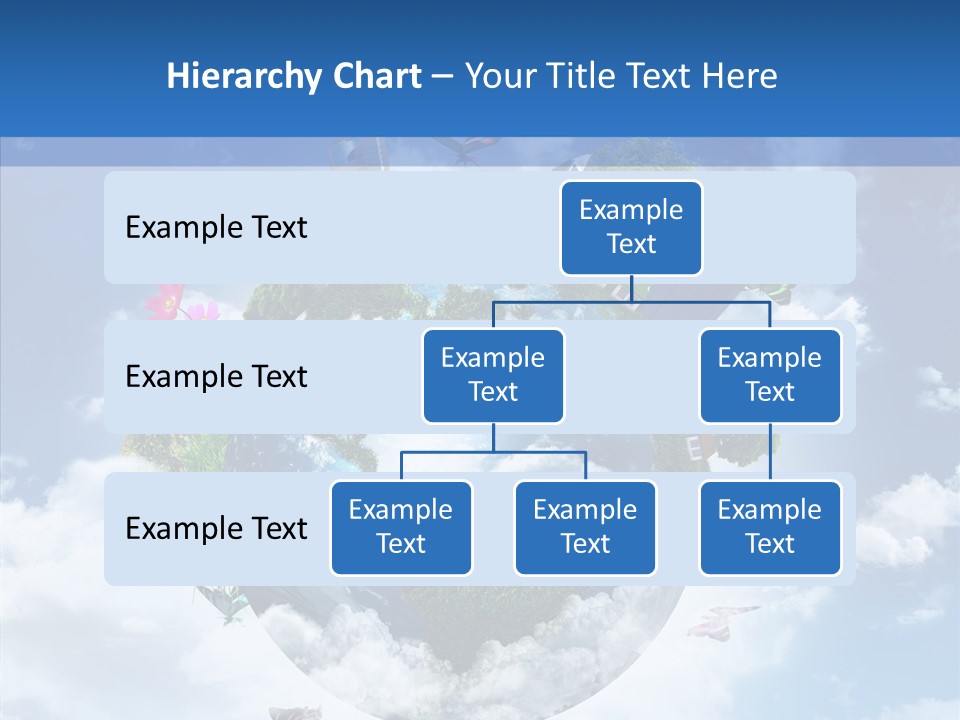 Hierarchy Chart – Your Title Text Here

Example Text

Example Text

Example Text

Example Text

Example Text

Example Text

Example Text

Example Text

Example Text